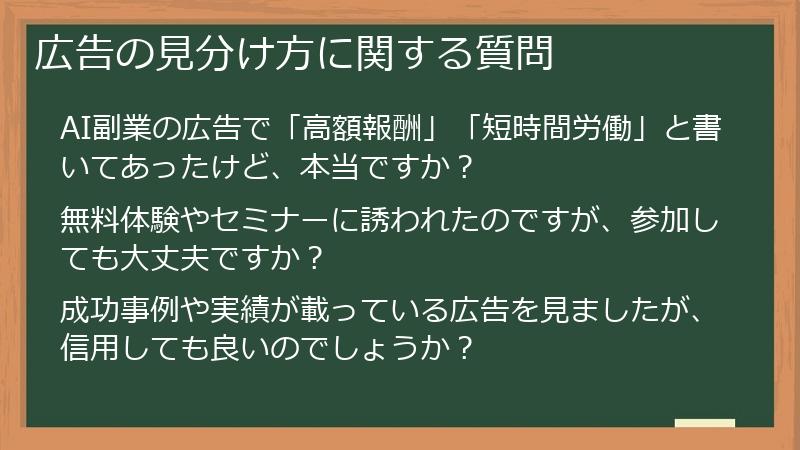 広告の見分け方に関する質問

AI副業の広告で「高額報酬」「短時間労働」と書いてあったけど、本当ですか？

無料体験やセミナーに誘われたのですが、参加しても大丈夫ですか？

成功事例や実績が載っている広告を見ましたが、信用しても良いのでしょうか？